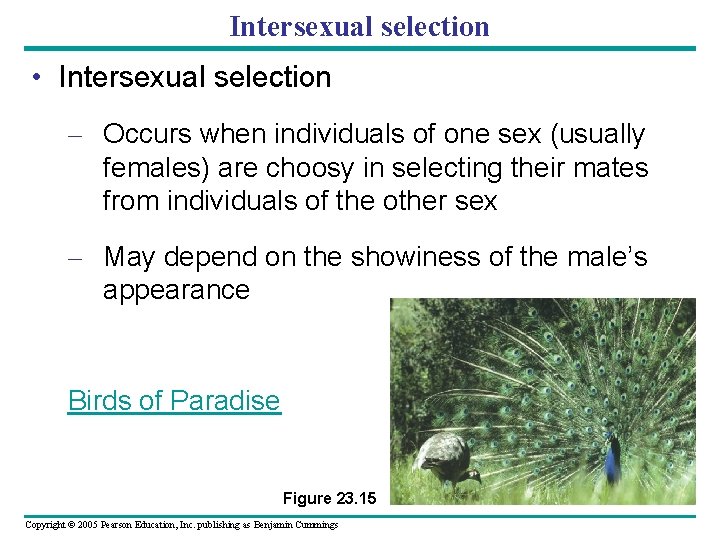 Intersexual selection

• Intersexual selection

– Occurs when individuals of one sex (usually females) are choosy in selecting their mates from individuals of the other sex

– May depend on the showiness of the male's appearance

Birds of Paradise

Figure 23.15

Copyright © 2005 Pearson Education, Inc. publishing as Benjamin Cummings